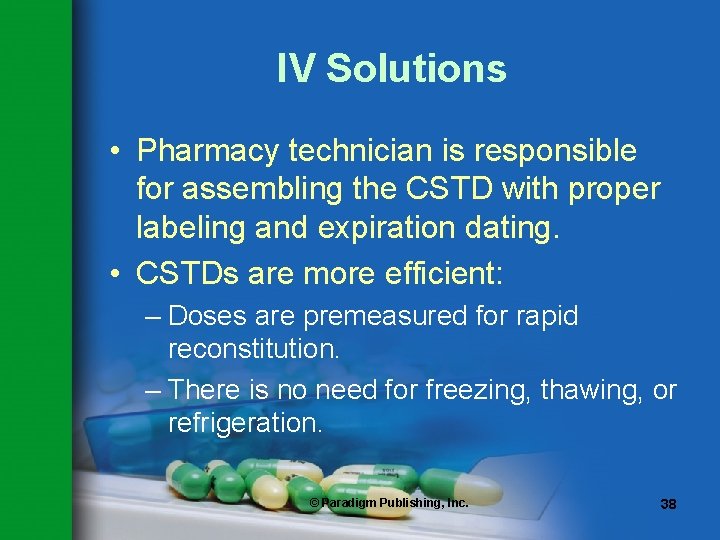 IV Solutions

• Pharmacy technician is responsible for assembling the CSTD with proper labeling and expiration dating.
• CSTDs are more efficient:
– Doses are premeasured for rapid reconstitution.
– There is no need for freezing, thawing, or refrigeration.

© Paradigm Publishing, Inc.

38